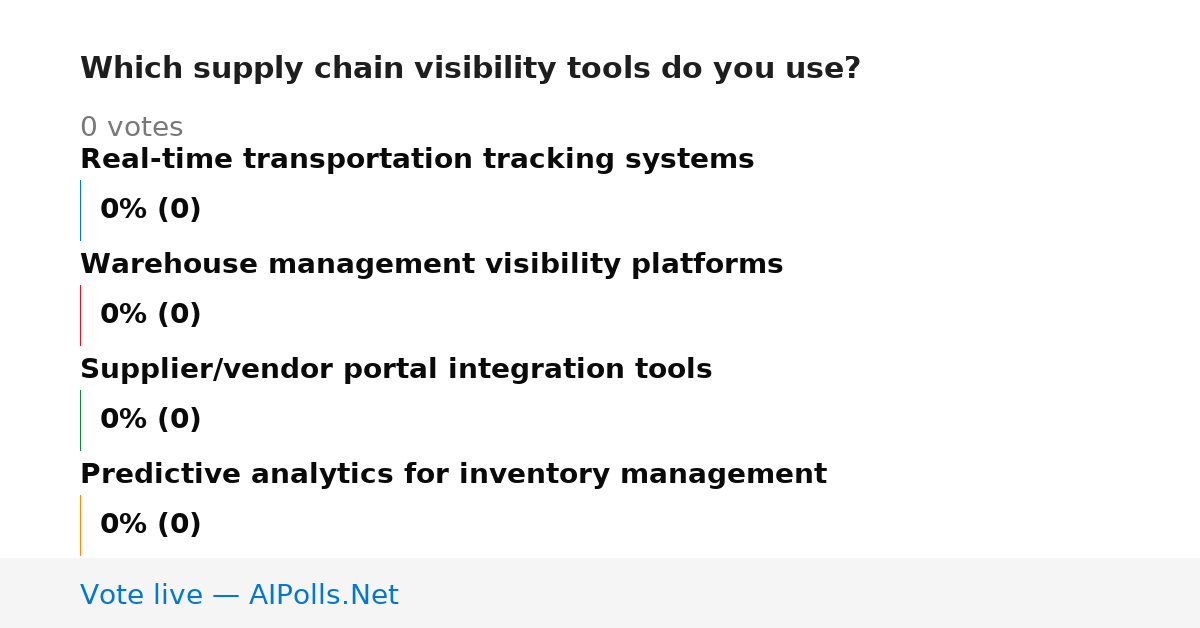 Which supply chain visibility tools do you use?

0 votes

Real-time transportation tracking systems

0% (0)

Warehouse management visibility platforms

0% (0)

Supplier/vendor portal integration tools

0% (0)

Predictive analytics for inventory management

0% (0)

Vote live — AIPolls.Net